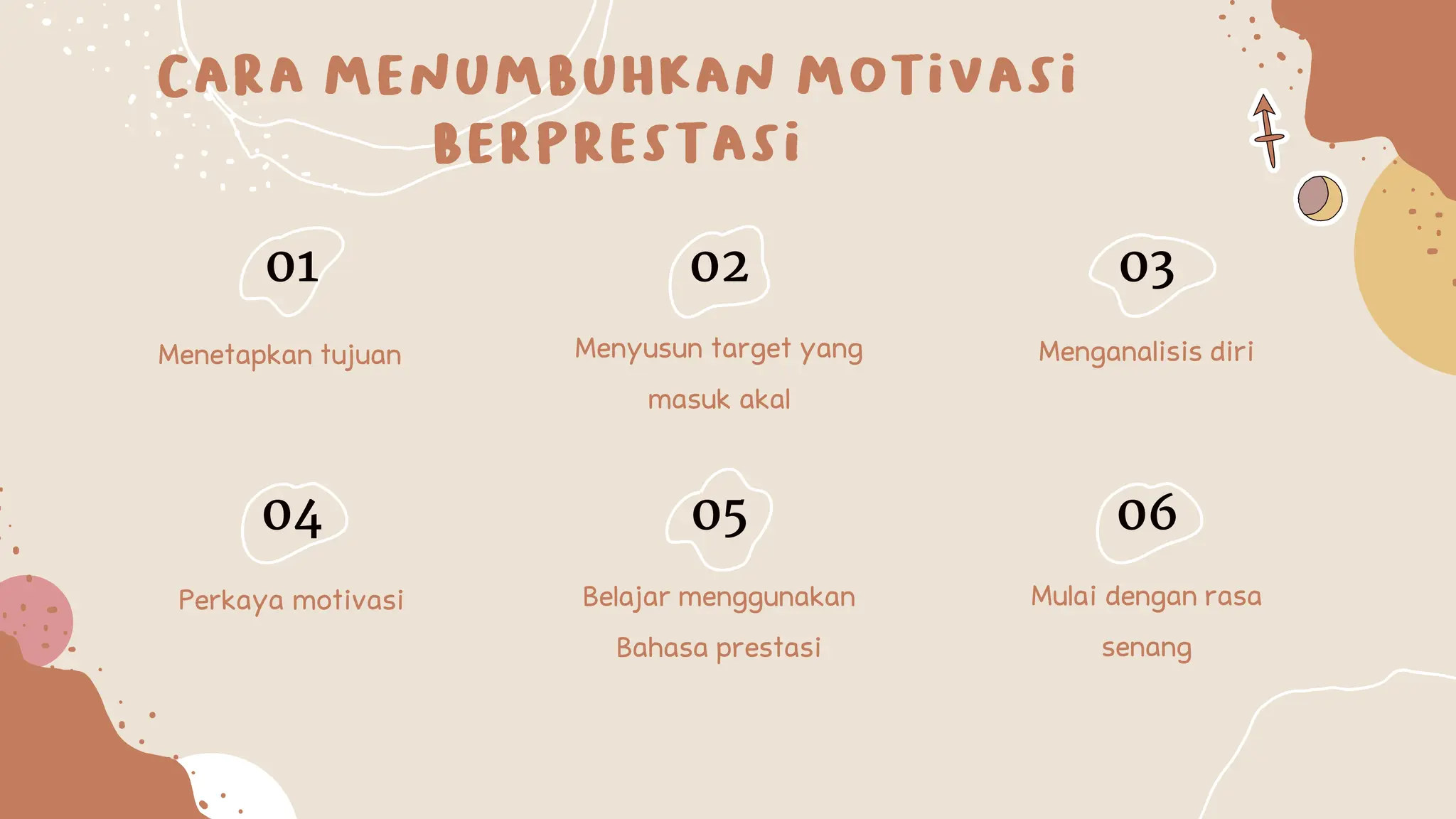 CARA MENUMBUHKAN MOTIVASI BERPRESTASI

01

Menetapkan tujuan

02

Menyusun target yang masuk akal

03

Menganalisis diri

04

Perkaya motivasi

05

Belajar menggunakan Bahasa prestasi

06

Mulai dengan rasa senang